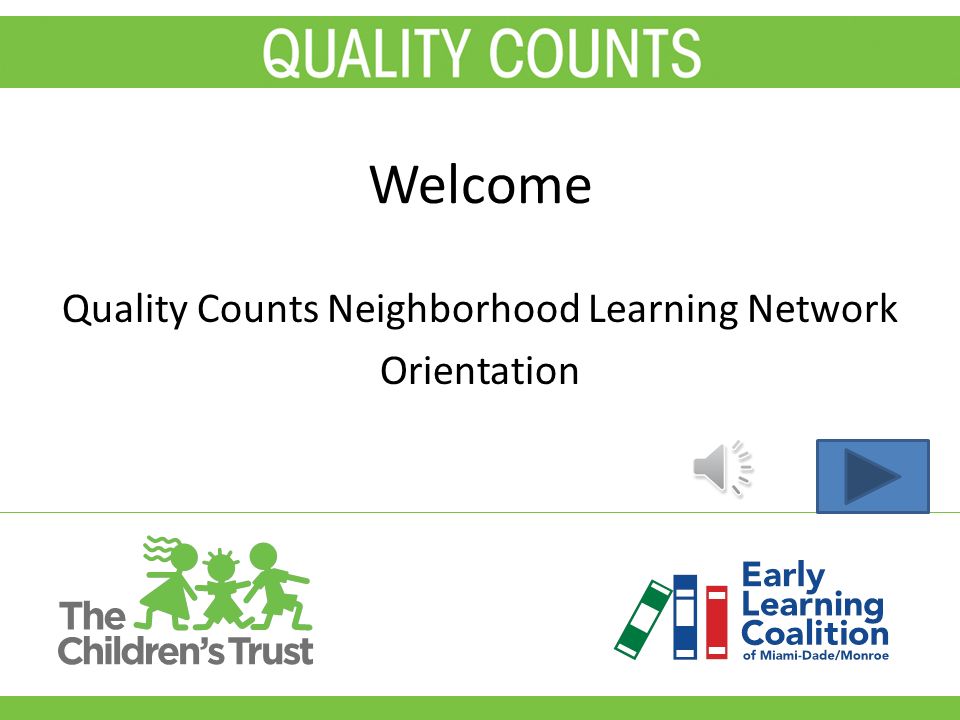 QUALITY COUNTS

Welcome

Quality Counts Neighborhood Learning Network Orientation

The Children's Trust

Early Learning Coalition of Miami-Dade/Monroe